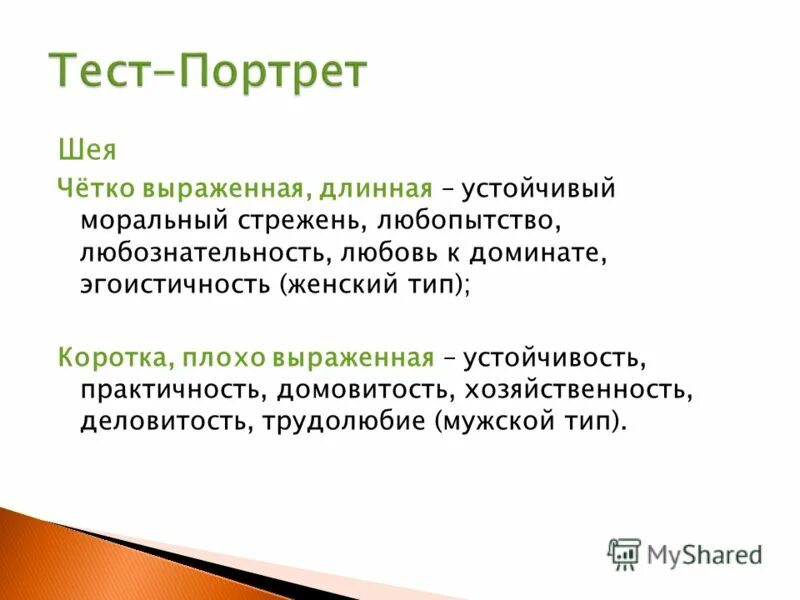 Тест-Портрет

Шея

Чётко выраженная, длинная – устойчивый моральный стрежень, любопытство, любознательность, любовь к доминате, эгоистичность (женский тип);

Коротка, плохо выраженная – устойчивость, практичность, домовитость, хозяйственность, деловитость, трудолюбие (мужской тип).

MyShared